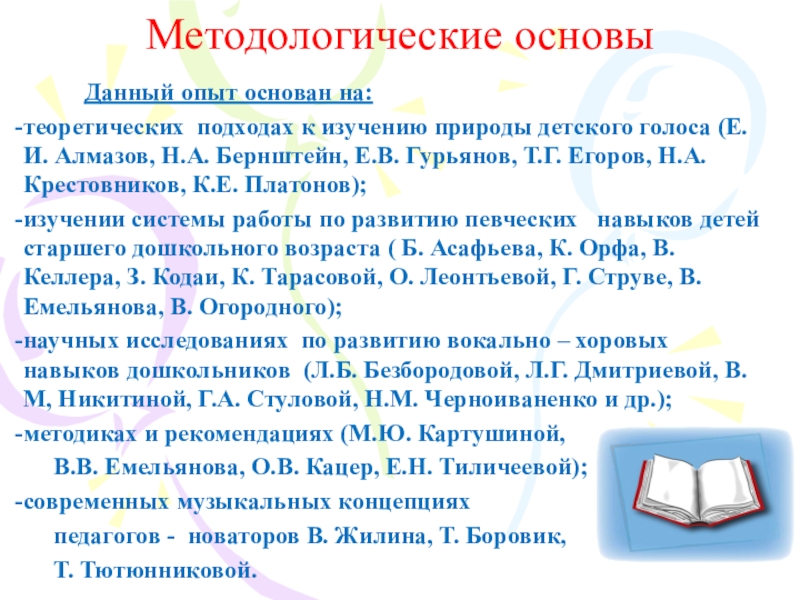 Методологические основы

Данный опыт основан на:

-теоретических подходах к изучению природы детского голоса (Е. И. Алмазов, Н.А. Бернштейн, Е.В. Гурьянов, Т.Г. Егоров, Н.А. Крестовников, К.Е. Платонов);

-изучении системы работы по развитию певческих навыков детей старшего дошкольного возраста ( Б. Асафьева, К. Орфа, В. Келлера, З. Кодаи, К. Тарасовой, О. Леонтьевой, Г. Струве, В. Емельянова, В. Огородного);

-научных исследованиях по развитию вокально – хоровых навыков дошкольников (Л.Б. Безбородовой, Л.Г. Дмитриевой, В. М, Никитиной, Г.А. Стуловой, Н.М. Черноиваненко и др.);

-методиках и рекомендациях (М.Ю. Картушиной, В.В. Емельянова, О.В. Кацер, Е.Н. Тиличеевой);

-современных музыкальных концепциях педагогов - новаторов В. Жилина, Т. Боровик, Т. Тютюнниковой.